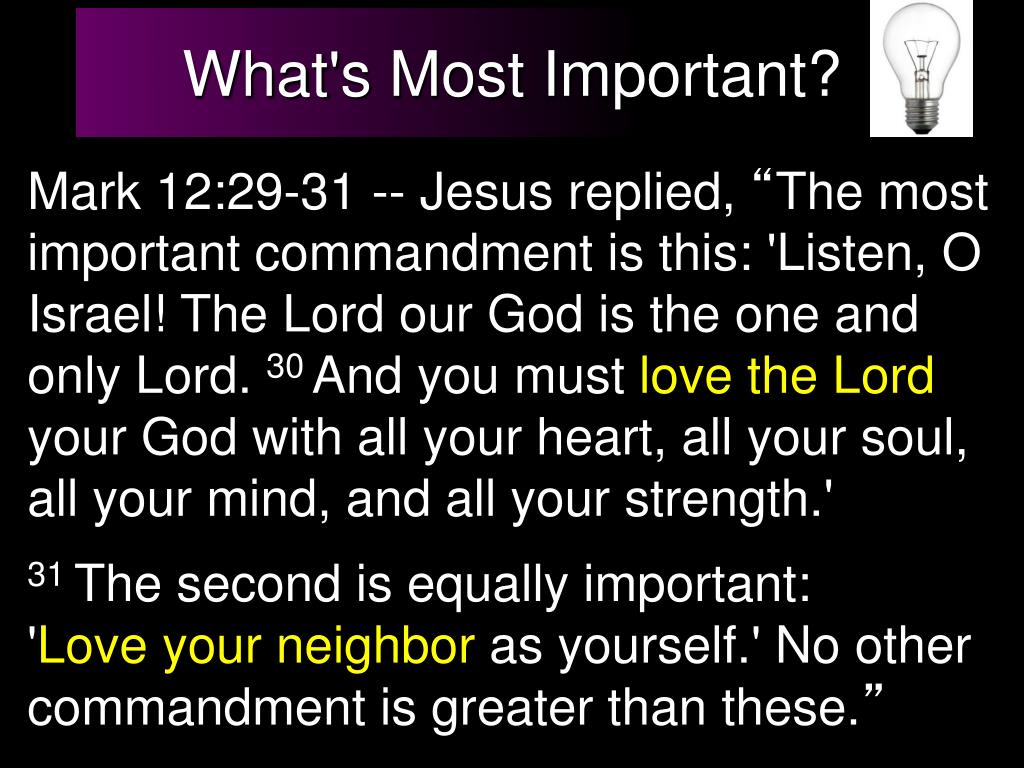 What's Most Important?

Mark 12:29-31 -- Jesus replied, “The most important commandment is this: 'Listen, O Israel! The Lord our God is the one and only Lord. $^{30}$ And you must love the Lord your God with all your heart, all your soul, all your mind, and all your strength.'

$^{31}$ The second is equally important: 'Love your neighbor as yourself.' No other commandment is greater than these.”